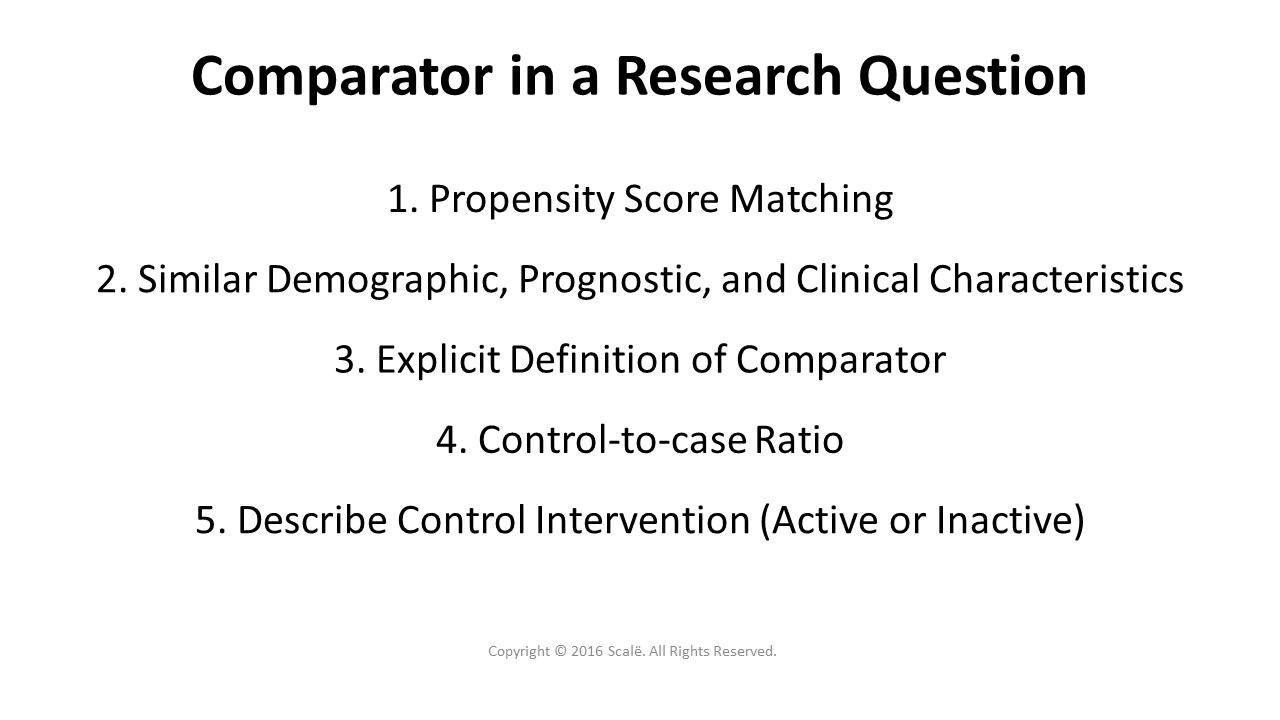 Comparator in a Research Question

1. Propensity Score Matching

2. Similar Demographic, Prognostic, and Clinical Characteristics

3. Explicit Definition of Comparator

4. Control-to-case Ratio

5. Describe Control Intervention (Active or Inactive)

Copyright © 2016 Scalë. All Rights Reserved.